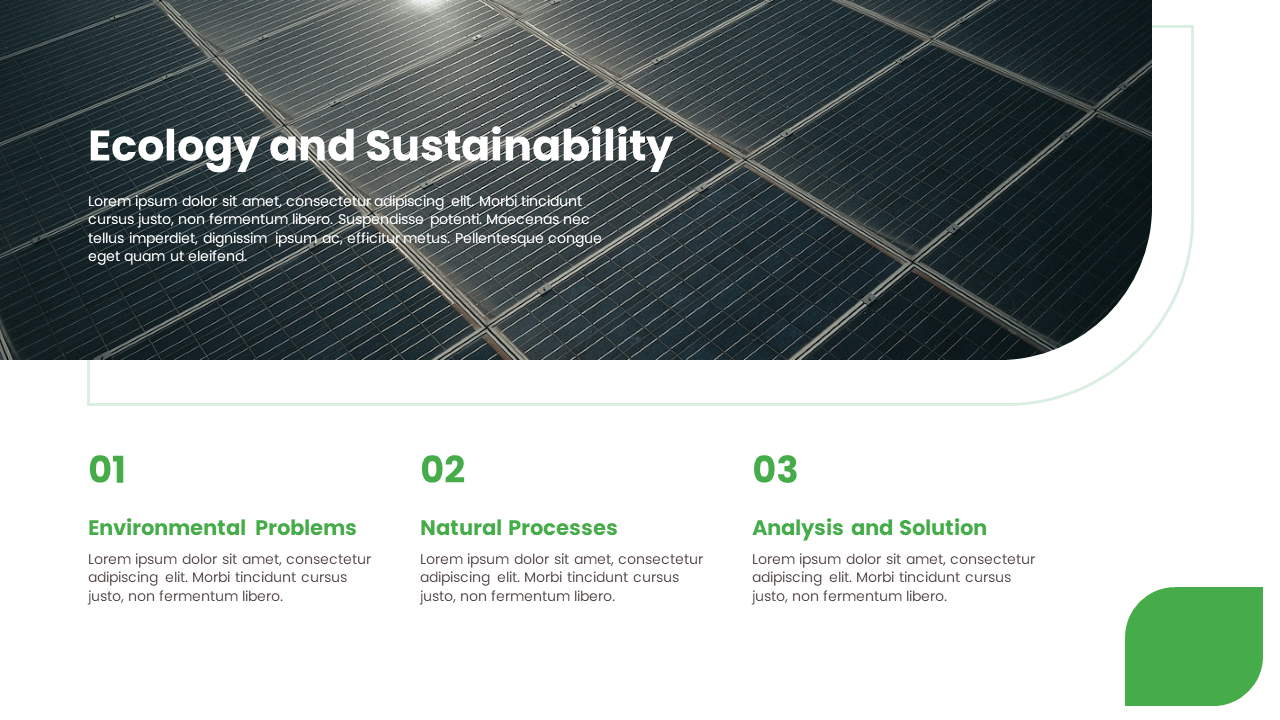 Ecology and Sustainability

Lorem ipsum dolor sit amet, consectetur adipiscing elit. Morbi tincidunt cursus justo, non fermentum libero. Suspendisse potenti. Maecenas nec tellus imperdiet, dignissim ipsum ac, efficitur metus. Pellentesque congue eget quam ut eleifend.

01

Environmental Problems

Lorem ipsum dolor sit amet, consectetur adipiscing elit. Morbi tincidunt cursus justo, non fermentum libero.

02

Natural Processes

Lorem ipsum dolor sit amet, consectetur adipiscing elit. Morbi tincidunt cursus justo, non fermentum libero.

03

Analysis and Solution

Lorem ipsum dolor sit amet, consectetur adipiscing elit. Morbi tincidunt cursus justo, non fermentum libero.